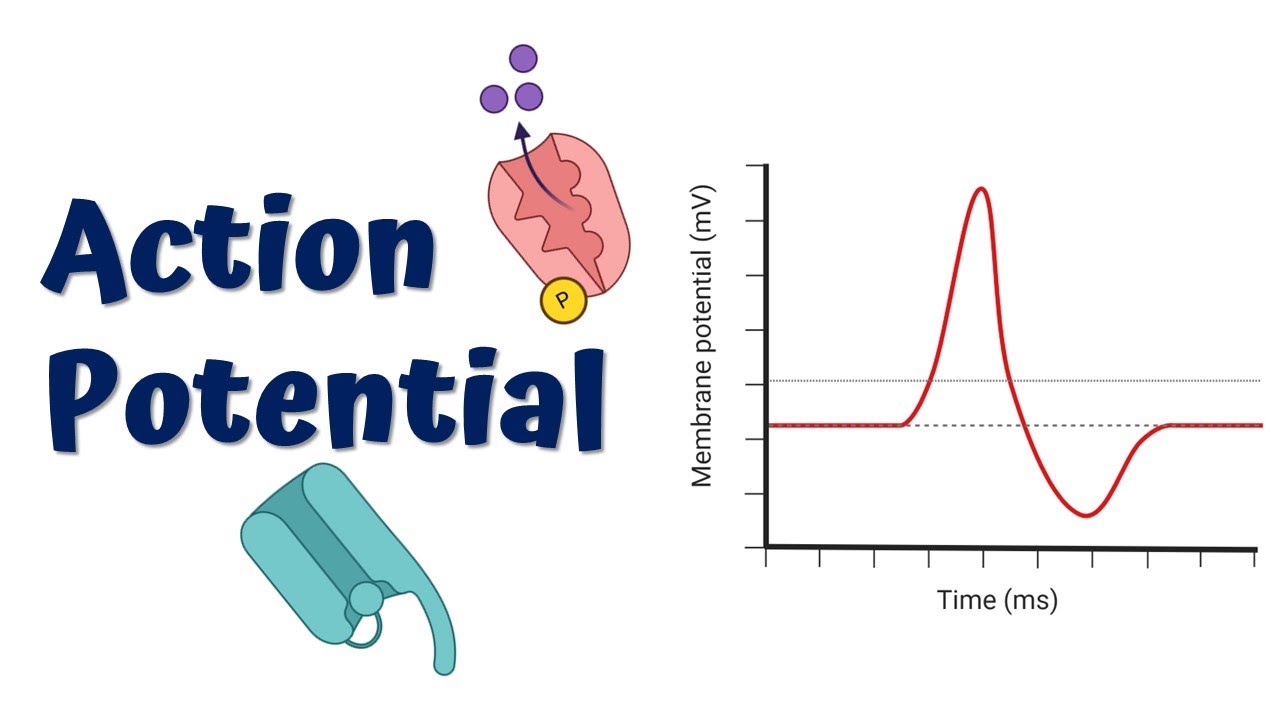 Action Potential

P

Membrane potential (mV)

Time (ms)